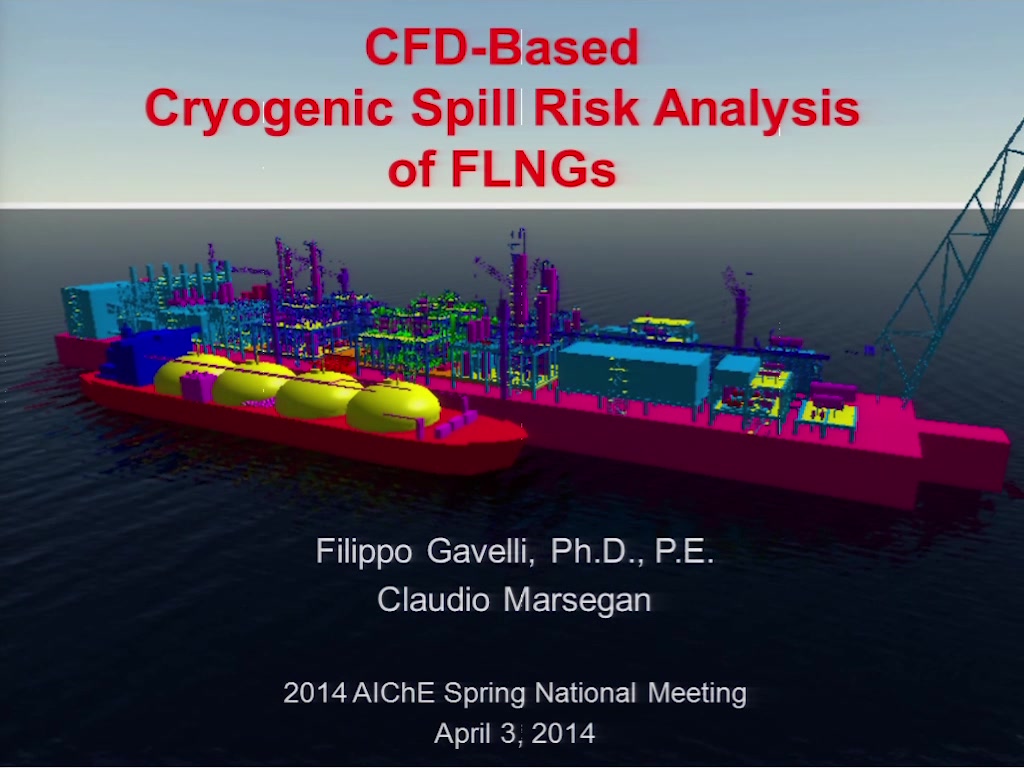 CFD-Based
Cryogenic Spill Risk Analysis
of FLNGs

Filippo Gavelli, Ph.D., P.E.
Claudio Marsegan

2014 AIChE Spring National Meeting
April 3, 2014